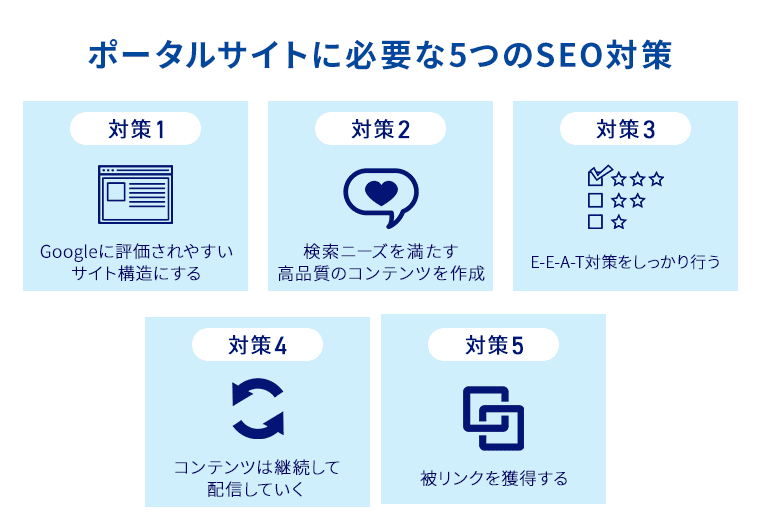 ポータルサイトに必要な5つのSEO対策

対策1

Googleに評価されやすいサイト構造にする

対策2

検索ニーズを満たす高品質のコンテンツを作成

対策3

E-E-A-T対策をしっかり行う

対策4

コンテンツは継続して配信していく

対策5

被リンクを獲得する